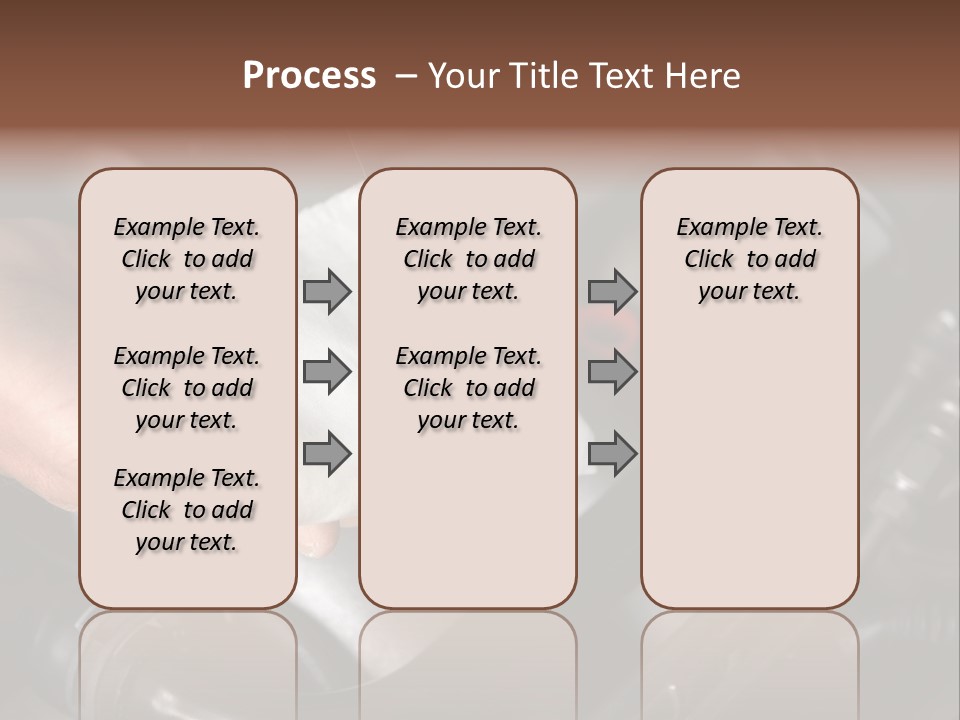 Process – Your Title Text Here

Example Text. Click to add your text.

Example Text. Click to add your text.

Example Text. Click to add your text.

Example Text. Click to add your text.

Example Text. Click to add your text.

Example Text. Click to add your text.